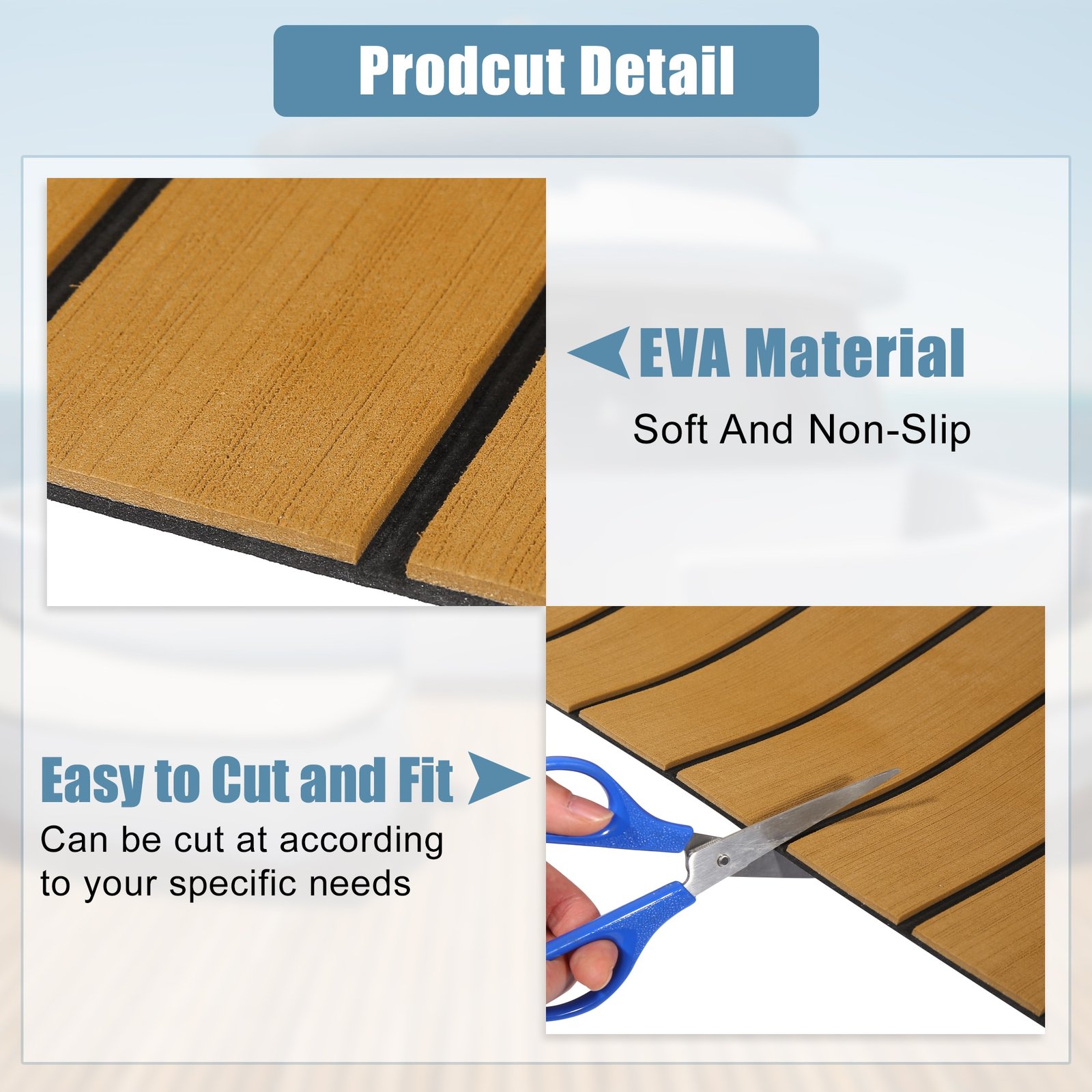 Prodcut Detail

EVA Material

Soft And Non-Slip

Easy to Cut and Fit

Can be cut at according to your specific needs